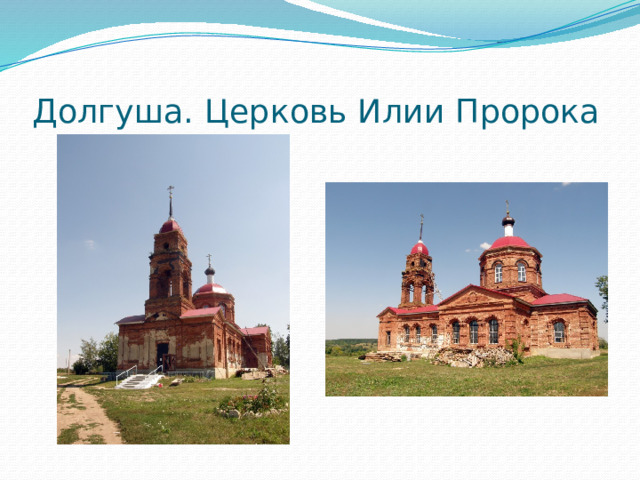 Долгуша. Церковь Илии Пророка